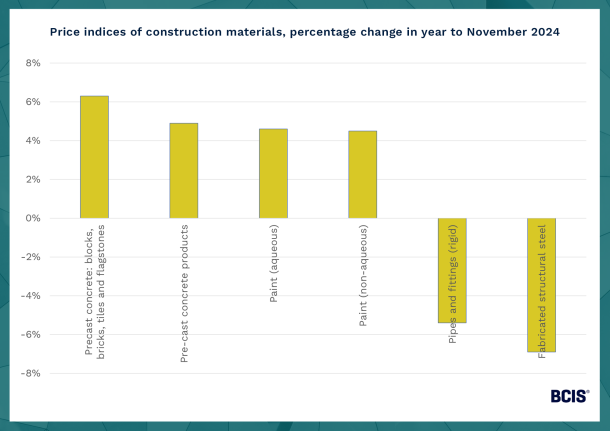 Price indices of construction materials, percentage change in year to November 2024

8%
6%
4%
2%
0%
-2%
-4%
-6%
-8%

Precast concrete: blocks, bricks, tiles and flagstones
Pre-cast concrete products
Paint (aqueous)
Paint (non-aqueous)
Pipes and fittings (rigid)
Fabricated structural steel

BCIS®